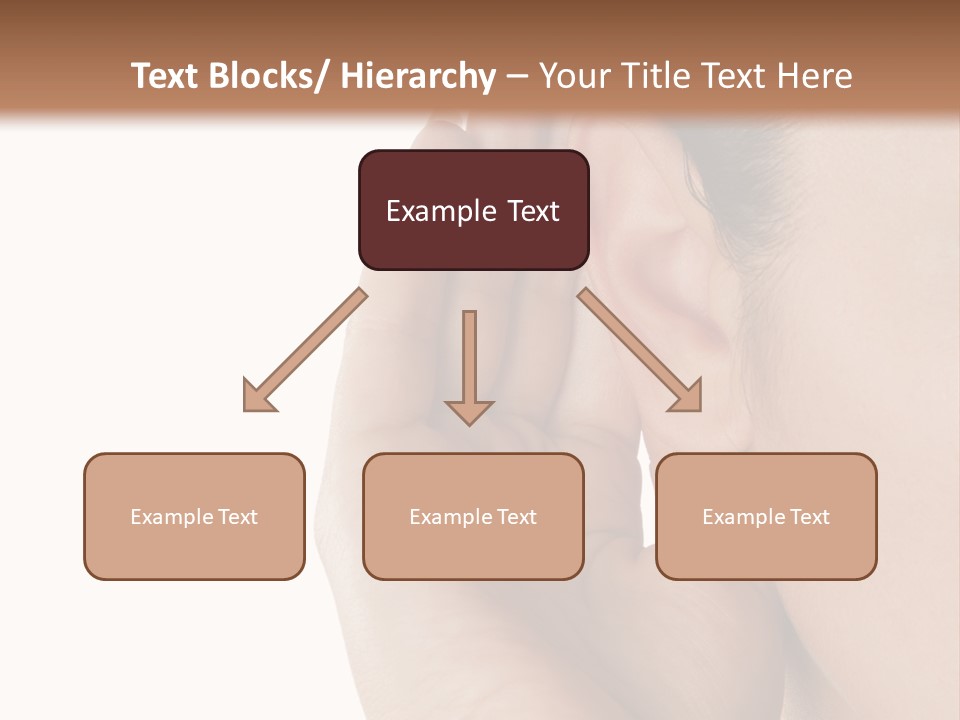 Text Blocks/ Hierarchy – Your Title Text Here

Example Text

Example Text

Example Text

Example Text